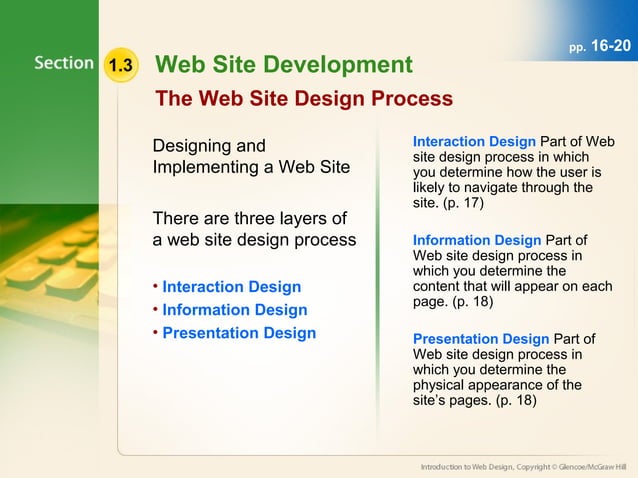 pp. 16-20

Section 1.3 Web Site Development

The Web Site Design Process

Designing and Implementing a Web Site

There are three layers of a web site design process

• Interaction Design
• Information Design
• Presentation Design

Interaction Design Part of Web site design process in which you determine how the user is likely to navigate through the site. (p. 17)

Information Design Part of Web site design process in which you determine the content that will appear on each page. (p. 18)

Presentation Design Part of Web site design process in which you determine the physical appearance of the site's pages. (p. 18)

Introduction to Web Design, Copyright © Glencoe/McGraw Hill